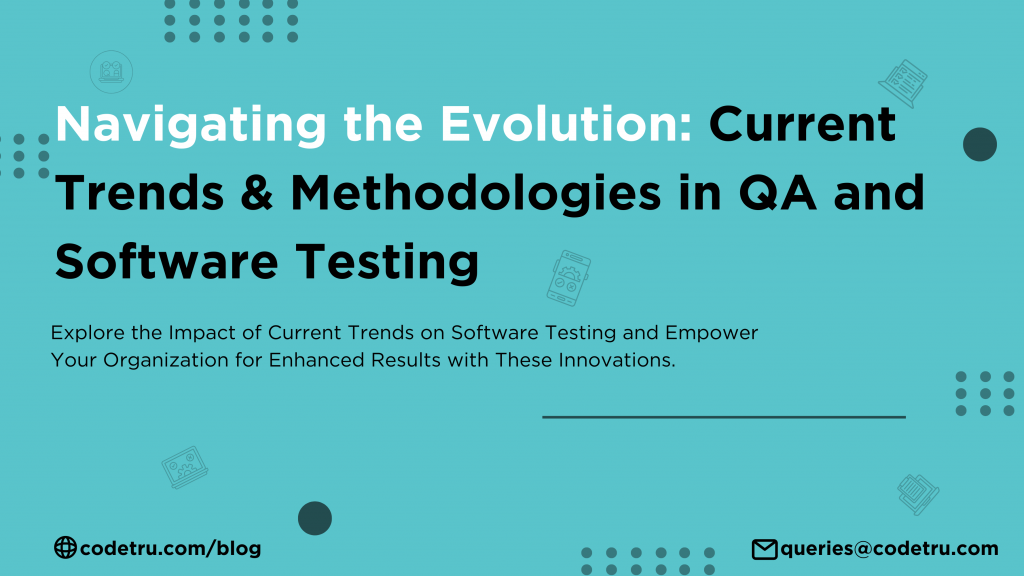 Navigating the Evolution: Current Trends & Methodologies in QA and Software Testing

Explore the Impact of Current Trends on Software Testing and Empower Your Organization for Enhanced Results with These Innovations.

codetru.com/blog

queries@codetru.com